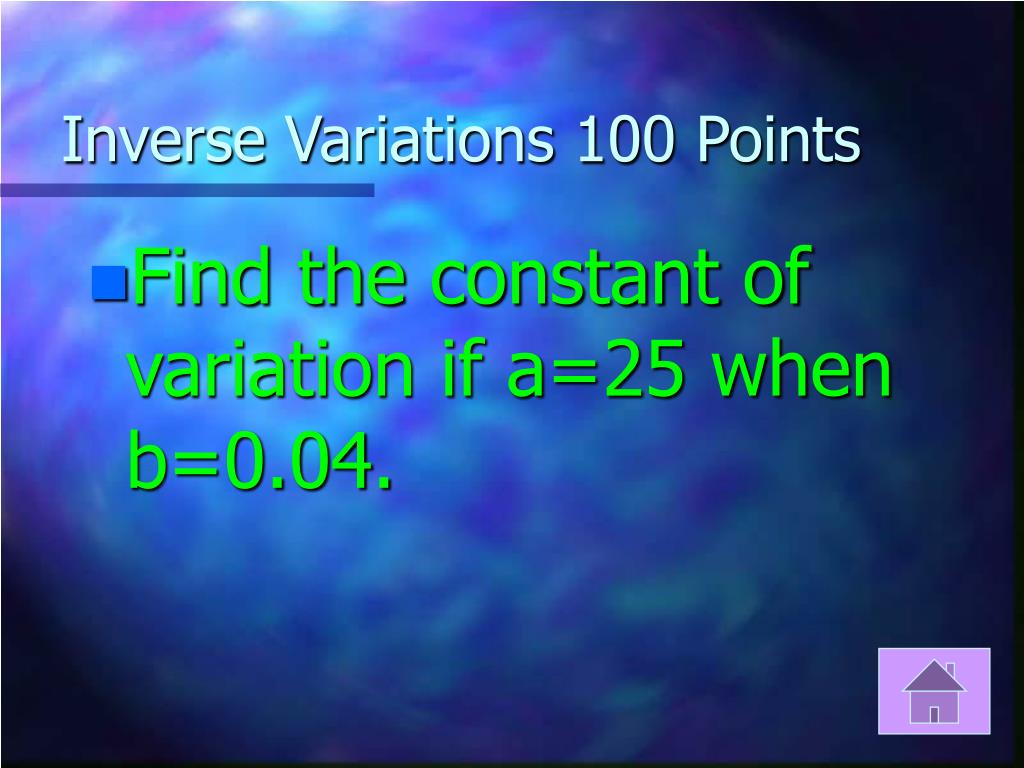 Inverse Variations 100 Points

Find the constant of variation if a=25 when b=0.04.